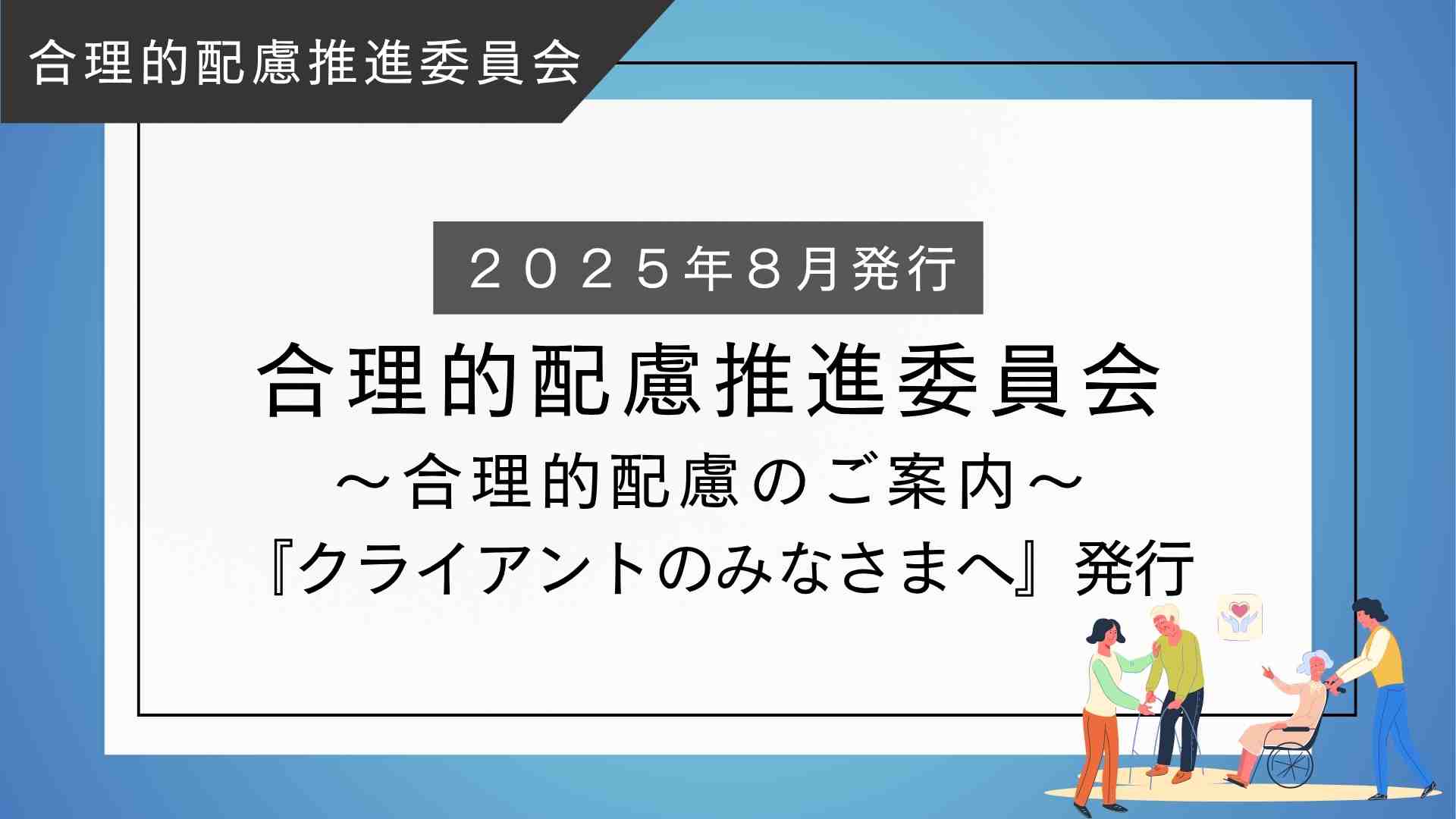 合理的配慮推進委員会

２０２５年８月発行

合理的配慮推進委員会

～合理的配慮のご案内～

『クライアントのみなさまへ』発行